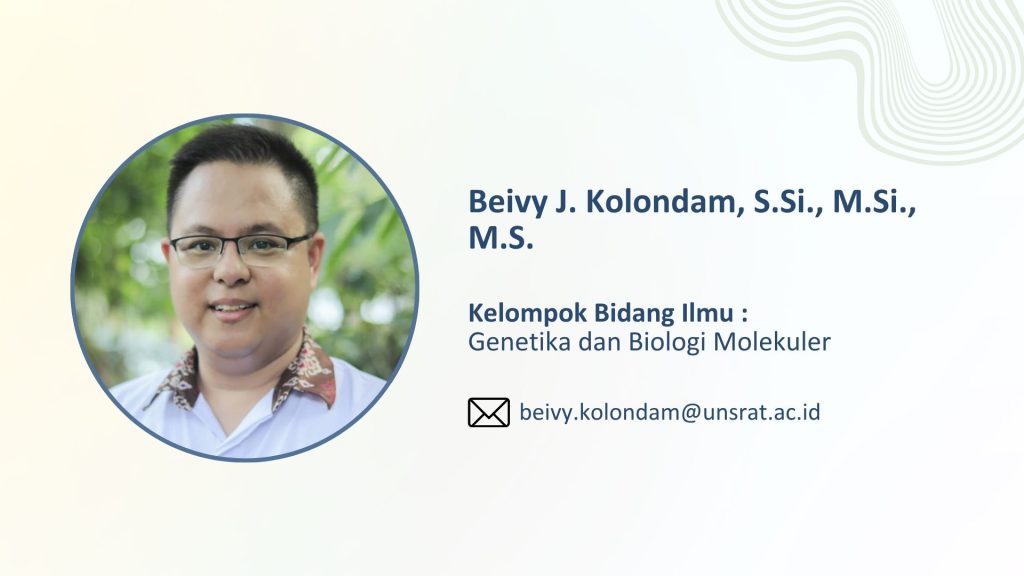 Beivy J. Kolondam, S.Si., M.Si., M.S.

Kelompok Bidang Ilmu :
Genetika dan Biologi Molekuler

beivy.kolondam@unsrat.ac.id